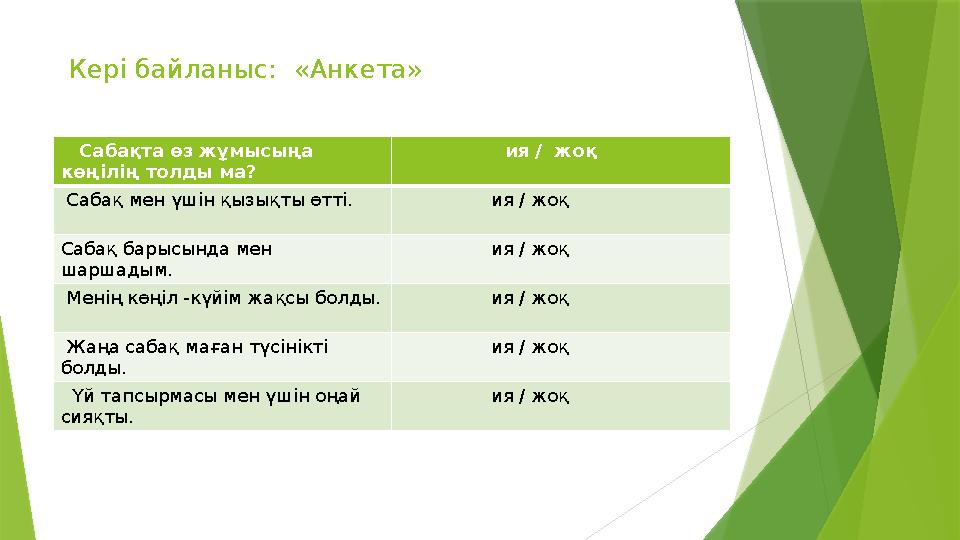 Кері байланыс: «Анкета»

| Сабақта өз жұмысыңа көңілің толды ма? | ия / жоқ |
|---|---|
| Сабақ мен үшін қызықты өтті. | ия / жоқ |
| Сабақ барысында мен шаршадым. | ия / жоқ |
| Менің көңіл -күйім жақсы болды. | ия / жоқ |
| Жаңа сабақ маған түсінікті болды. | ия / жоқ |
| Үй тапсырмасы мен үшін оңай сияқты. | ия / жоқ |